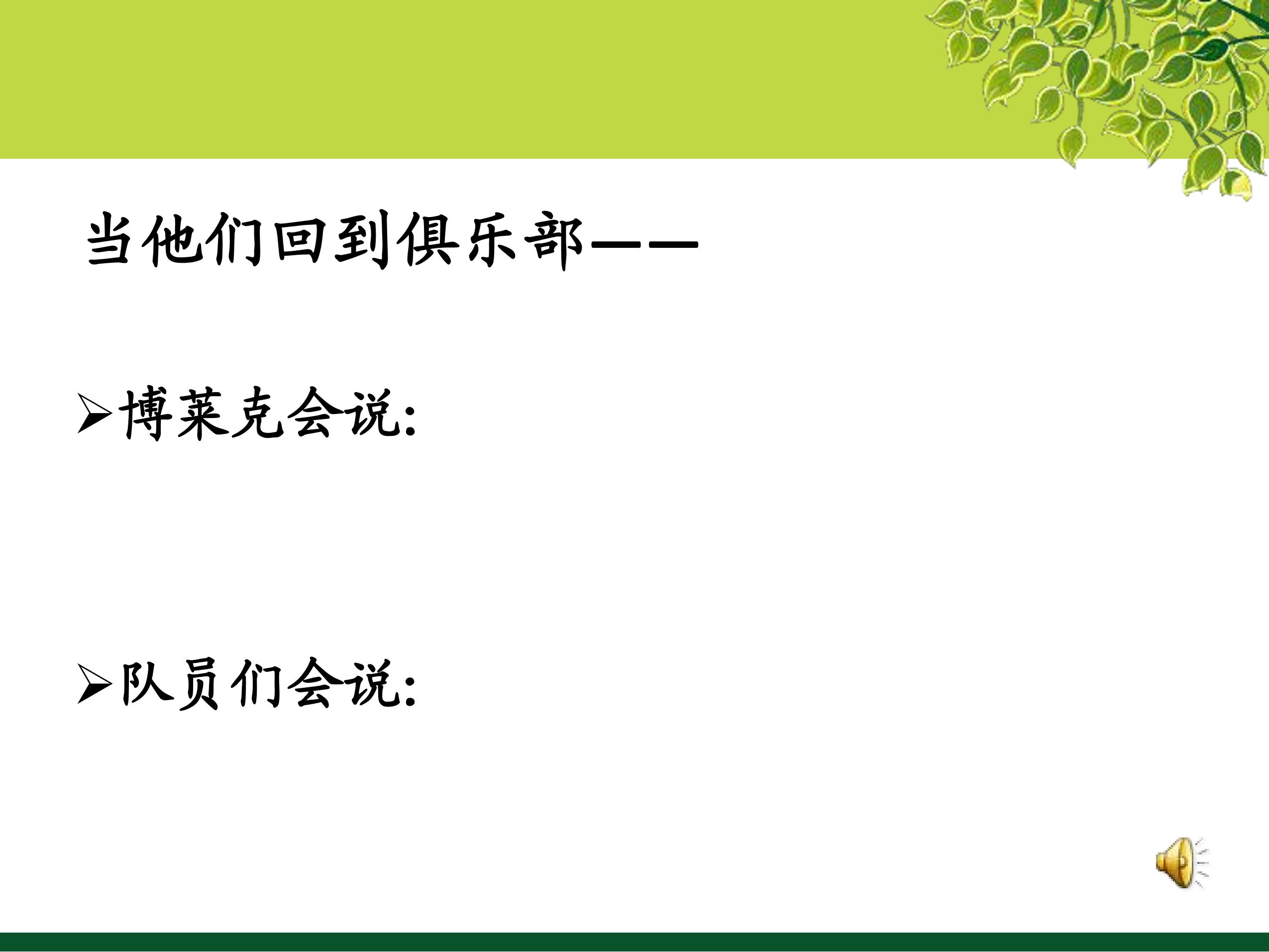 当他们回到俱乐部——

➢博莱克会说:

➢队员们会说: